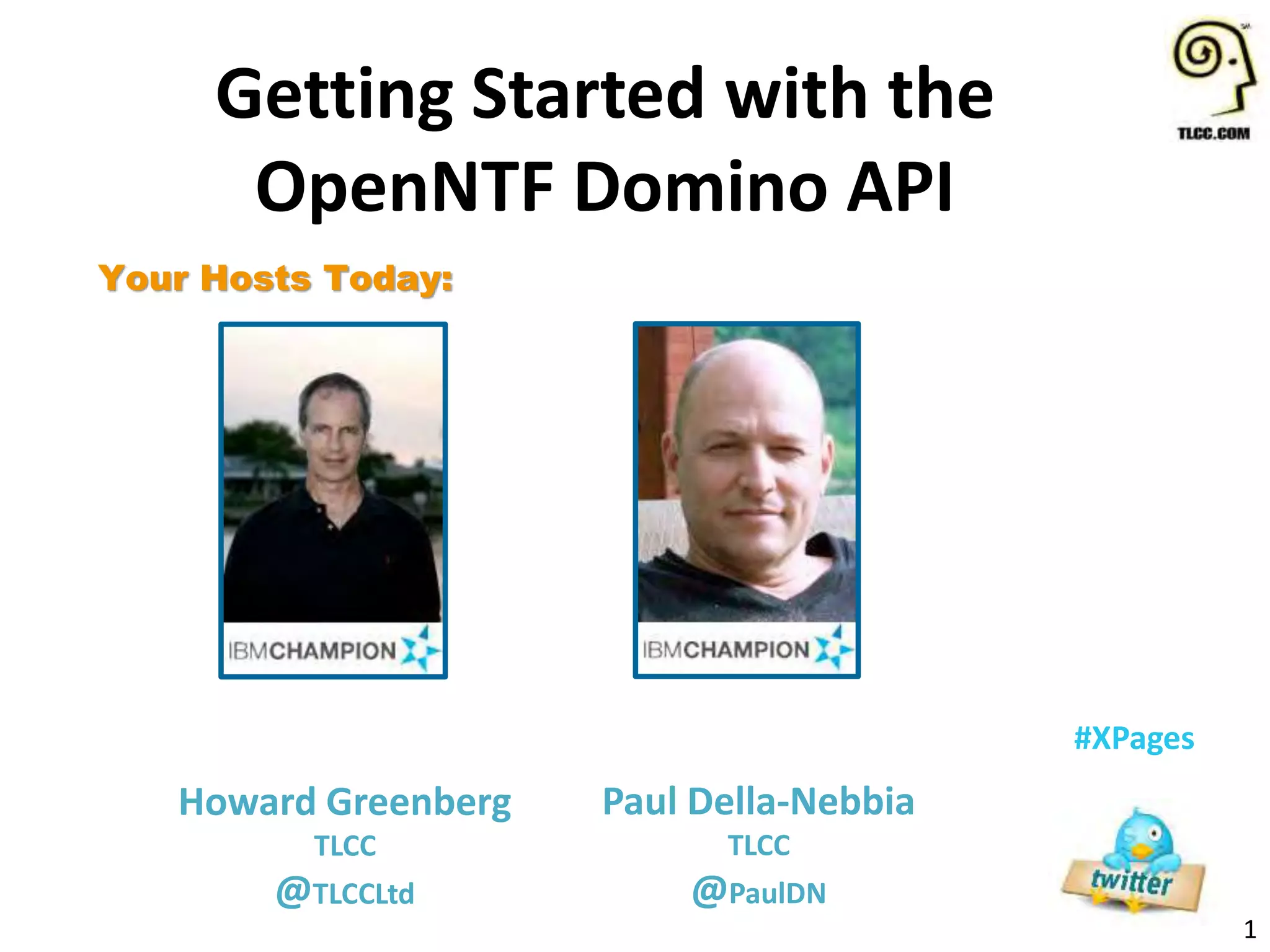 Getting Started with the OpenNTF Domino API

TLCC.COM

Your Hosts Today:

IBMCHAMPION

IBMCHAMPION

#XPages

Howard Greenberg
TLCC
@TLCCLtd

Paul Della-Nebbia
TLCC
@PaulDN

twitter

1